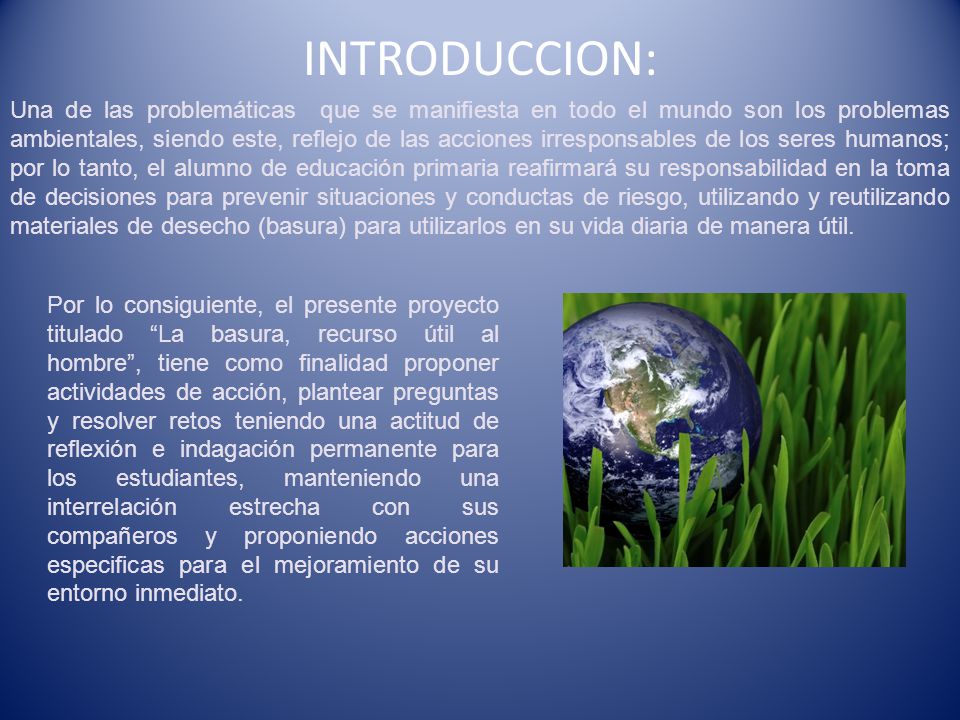 INTRODUCCION:

Una de las problemáticas que se manifiesta en todo el mundo son los problemas ambientales, siendo este, reflejo de las acciones irresponsables de los seres humanos; por lo tanto, el alumno de educación primaria reafirmará su responsabilidad en la toma de decisiones para prevenir situaciones y conductas de riesgo, utilizando y reutilizando materiales de desecho (basura) para utilizarlos en su vida diaria de manera útil.

Por lo consiguiente, el presente proyecto titulado “La basura, recurso útil al hombre”, tiene como finalidad proponer actividades de acción, plantear preguntas y resolver retos teniendo una actitud de reflexión e indagación permanente para los estudiantes, manteniendo una interrelación estrecha con sus compañeros y proponiendo acciones especificas para el mejoramiento de su entorno inmediato.